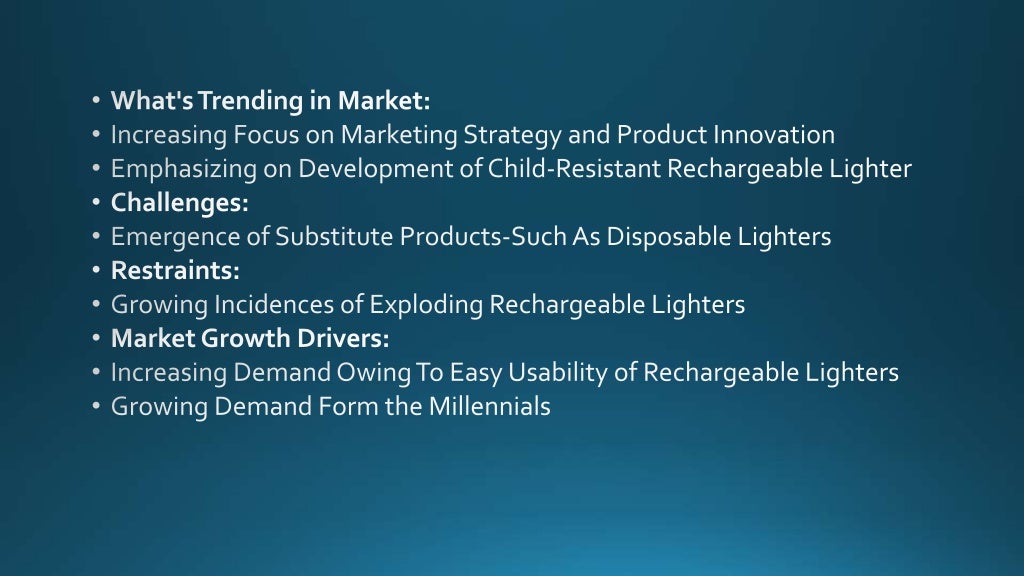 • What's Trending in Market:
• Increasing Focus on Marketing Strategy and Product Innovation
• Emphasizing on Development of Child-Resistant Rechargeable Lighter
• Challenges:
• Emergence of Substitute Products-Such As Disposable Lighters
• Restraints:
• Growing Incidences of Exploding Rechargeable Lighters
• Market Growth Drivers:
• Increasing Demand Owing To Easy Usability of Rechargeable Lighters
• Growing Demand Form the Millennials